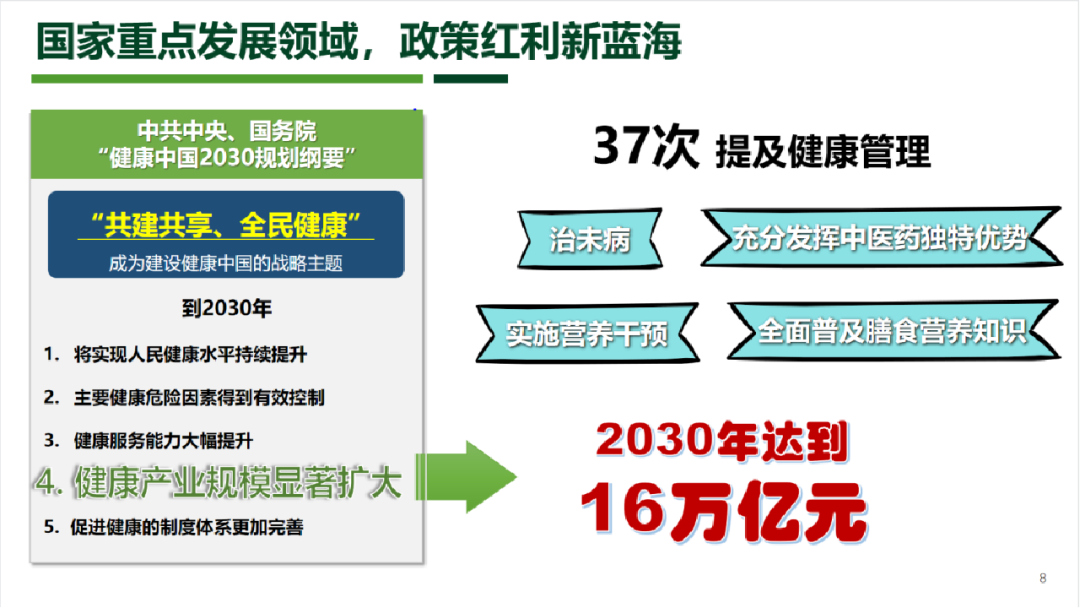 国家重点发展领域，政策红利新蓝海

中共中央、国务院
“健康中国2030规划纲要”

“共建共享、全民健康”
成为建设健康中国的战略主题

到2030年

1. 将实现人民健康水平持续提升
2. 主要健康危险因素得到有效控制
3. 健康服务能力大幅提升
4. 健康产业规模显著扩大
5. 促进健康的制度体系更加完善

37次 提及健康管理

治未病
充分发挥中医药独特优势
实施营养干预
全面普及膳食营养知识

2030年达到
16万亿元

8